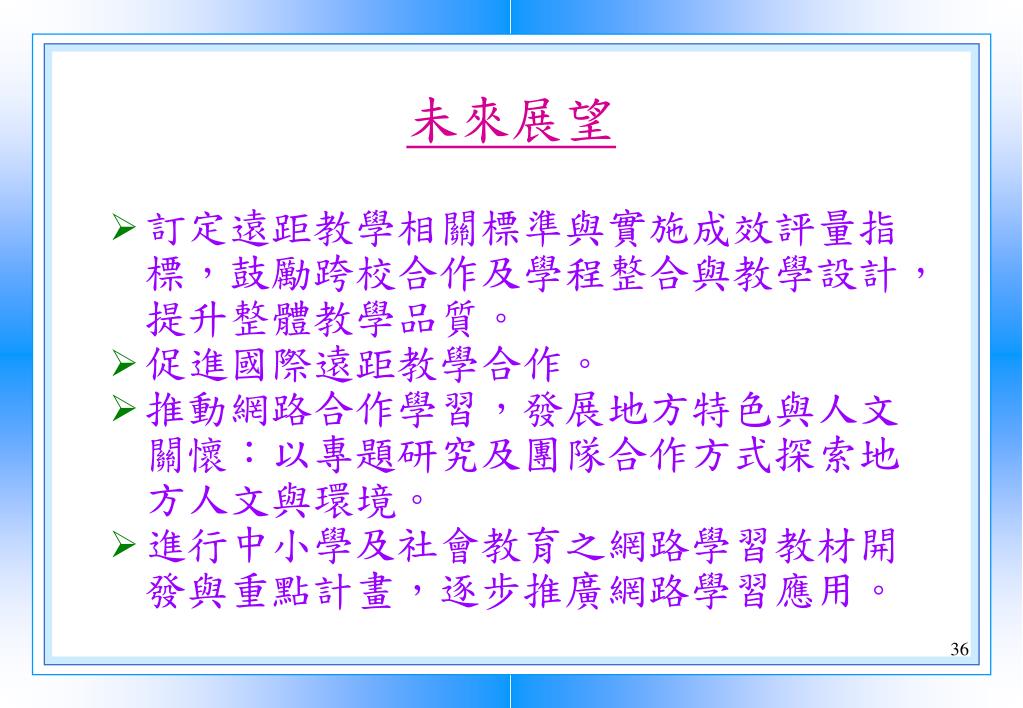 未來展望

➢ 訂定遠距教學相關標準與實施成效評量指標，鼓勵跨校合作及學程整合與教學設計，提升整體教學品質。
➢ 促進國際遠距教學合作。
➢ 推動網路合作學習，發展地方特色與人文關懷：以專題研究及團隊合作方式探索地方人文與環境。
➢ 進行中小學及社會教育之網路學習教材開發與重點計畫，逐步推廣網路學習應用。

36